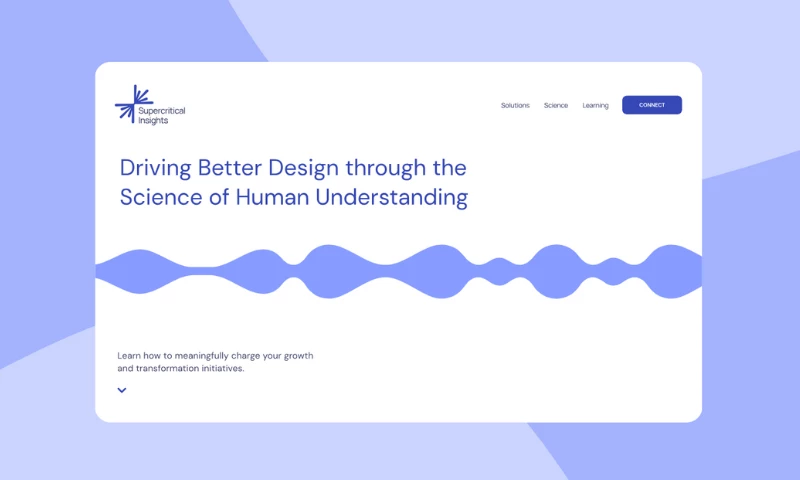 Supercritical Insights

Solutions Science Learning CONNECT

Driving Better Design through the Science of Human Understanding

Learn how to meaningfully charge your growth and transformation initiatives.